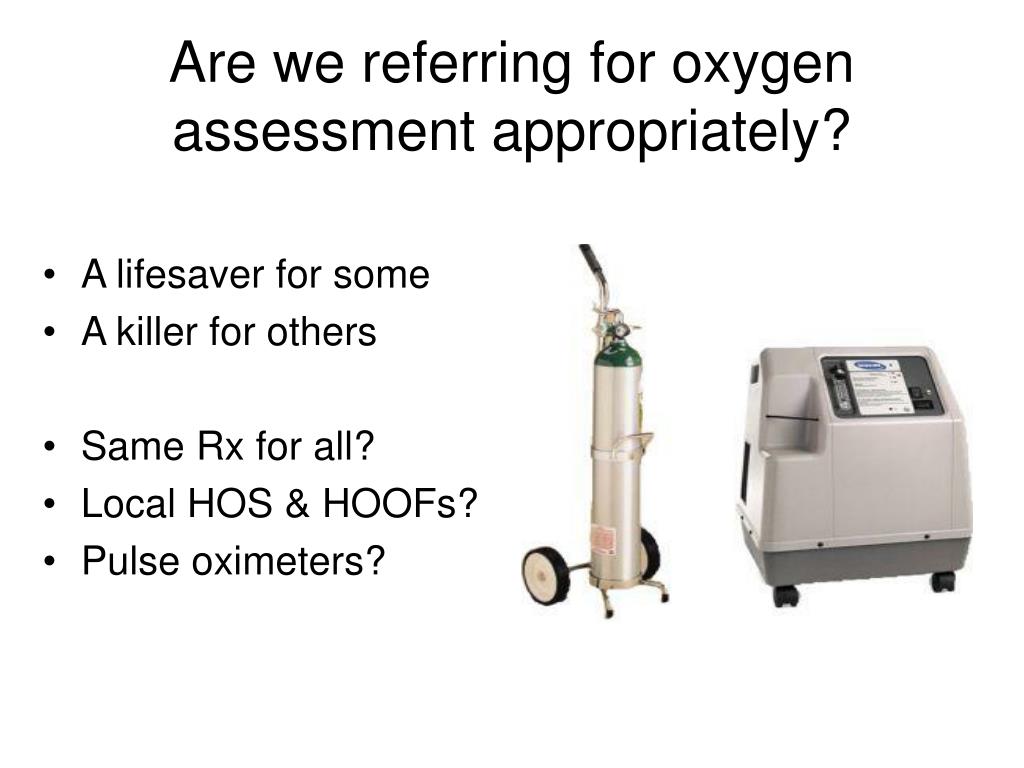 Are we referring for oxygen assessment appropriately?

• A lifesaver for some
• A killer for others

• Same Rx for all?
• Local HOS & HOOFs?
• Pulse oximeters?